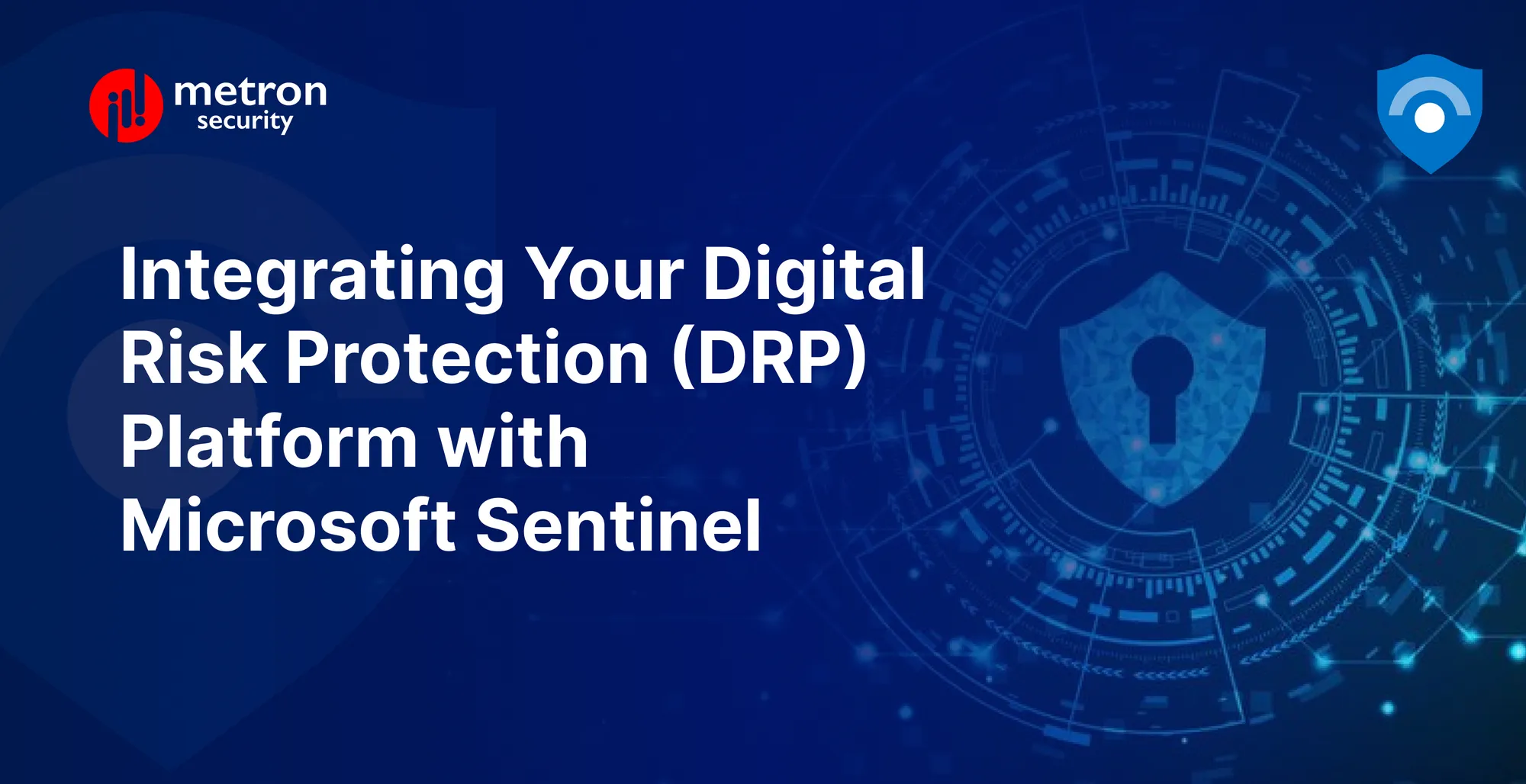 metron
security

Integrating Your Digital Risk Protection (DRP) Platform with Microsoft Sentinel